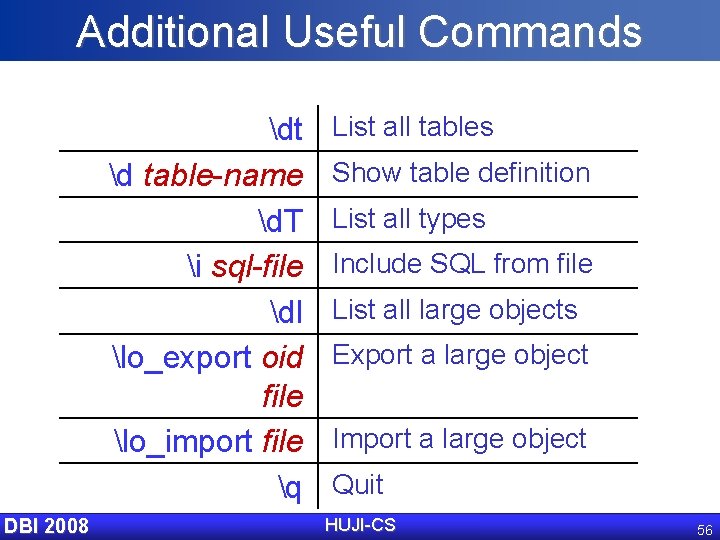 Additional Useful Commands

| | |
|---|---|
| \dt | List all tables |
| \d table-name | Show table definition |
| \dT | List all types |
| \i sql-file | Include SQL from file |
| \dl | List all large objects |
| \lo_export oid file | Export a large object |
| \lo_import file | Import a large object |
| \q | Quit |

DBI 2008
HUJI-CS
56